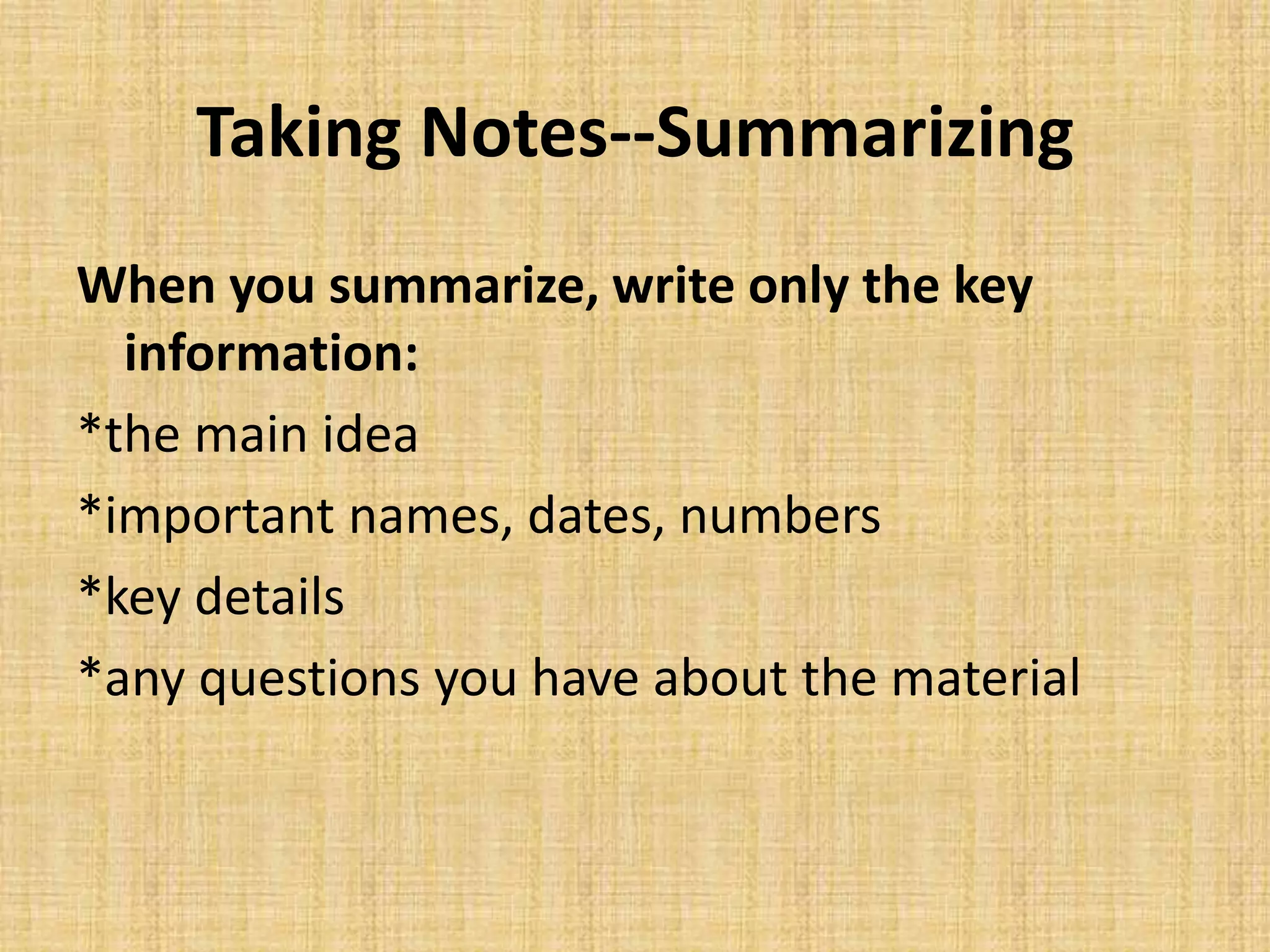 Taking Notes--Summarizing

When you summarize, write only the key information:

*the main idea

*important names, dates, numbers

*key details

*any questions you have about the material